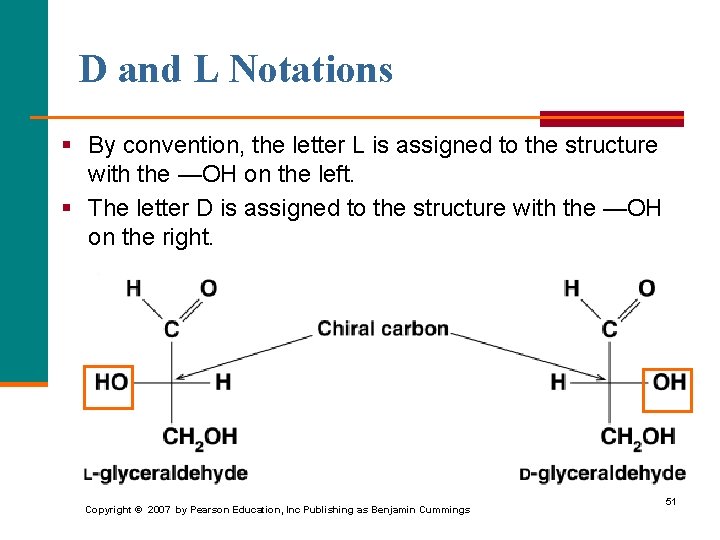 D and L Notations

▪ By convention, the letter L is assigned to the structure with the —OH on the left.

▪ The letter D is assigned to the structure with the —OH on the right.

H O
C
HO H
$CH_2OH$
L-glyceraldehyde

Chiral carbon

H O
C
H OH
$CH_2OH$
D-glyceraldehyde

Copyright © 2007 by Pearson Education, Inc Publishing as Benjamin Cummings

51